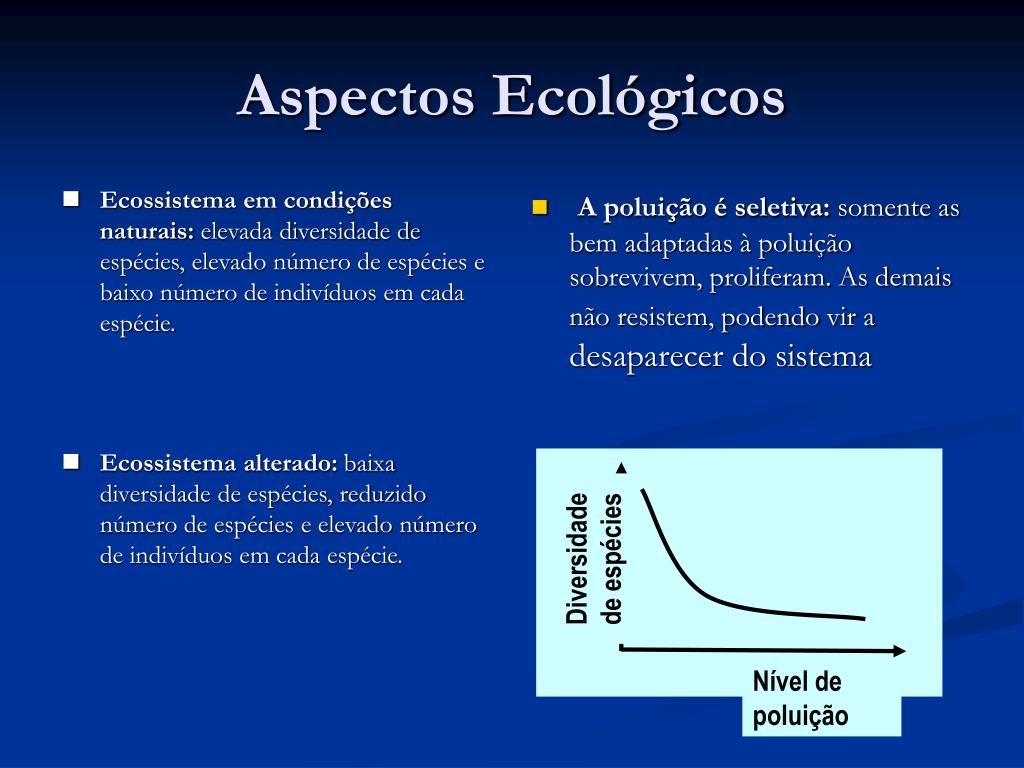 Aspectos Ecológicos

Ecossistema em condições naturais: elevada diversidade de espécies, elevado número de espécies e baixo número de indivíduos em cada espécie.

Ecossistema alterado: baixa diversidade de espécies, reduzido número de espécies e elevado número de indivíduos em cada espécie.

A poluição é seletiva: somente as bem adaptadas à poluição sobrevivem, proliferam. As demais não resistem, podendo vir a desaparecer do sistema

Diversidade de espécies

Nível de poluição